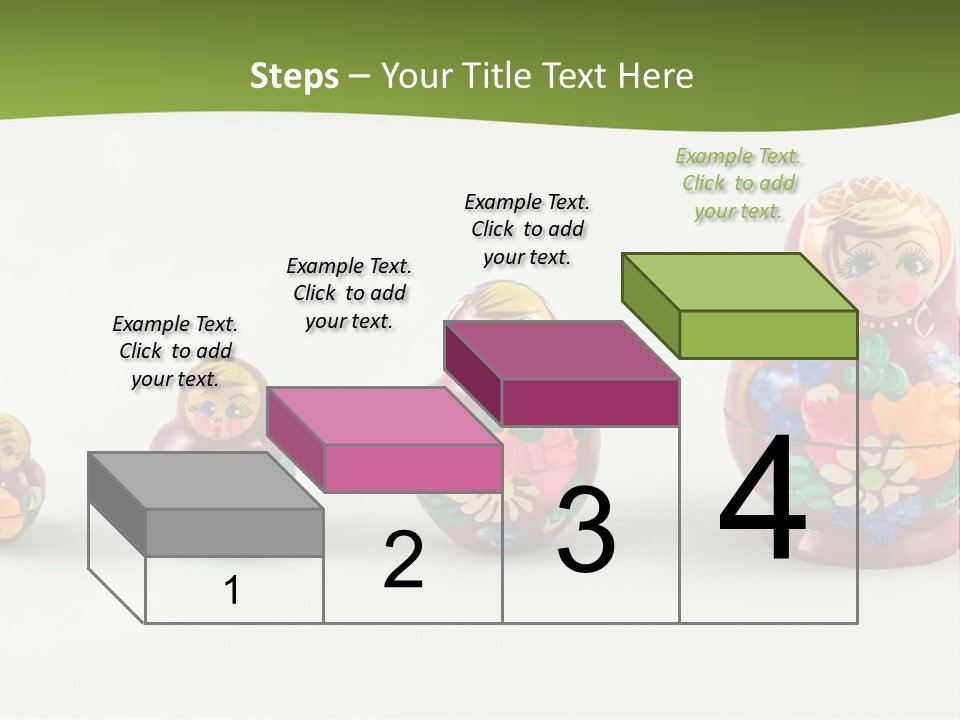 Steps – Your Title Text Here

Example Text. Click to add your text.

Example Text. Click to add your text.

Example Text. Click to add your text.

Example Text. Click to add your text.

1

2

3

4